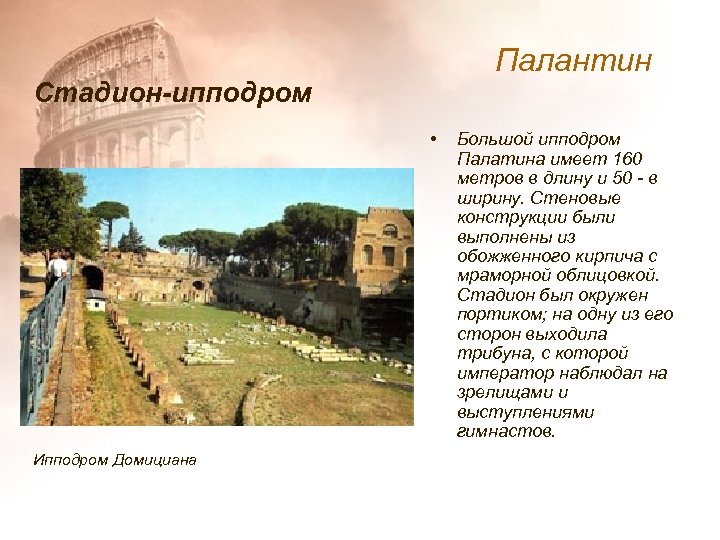 Палантин

Стадион-ипподром

• Большой ипподром Палатина имеет 160 метров в длину и 50 - в ширину. Стеновые конструкции были выполнены из обожженного кирпича с мраморной облицовкой. Стадион был окружен портиком; на одну из его сторон выходила трибуна, с которой император наблюдал на зрелищами и выступлениями гимнастов.

Ипподром Домициана